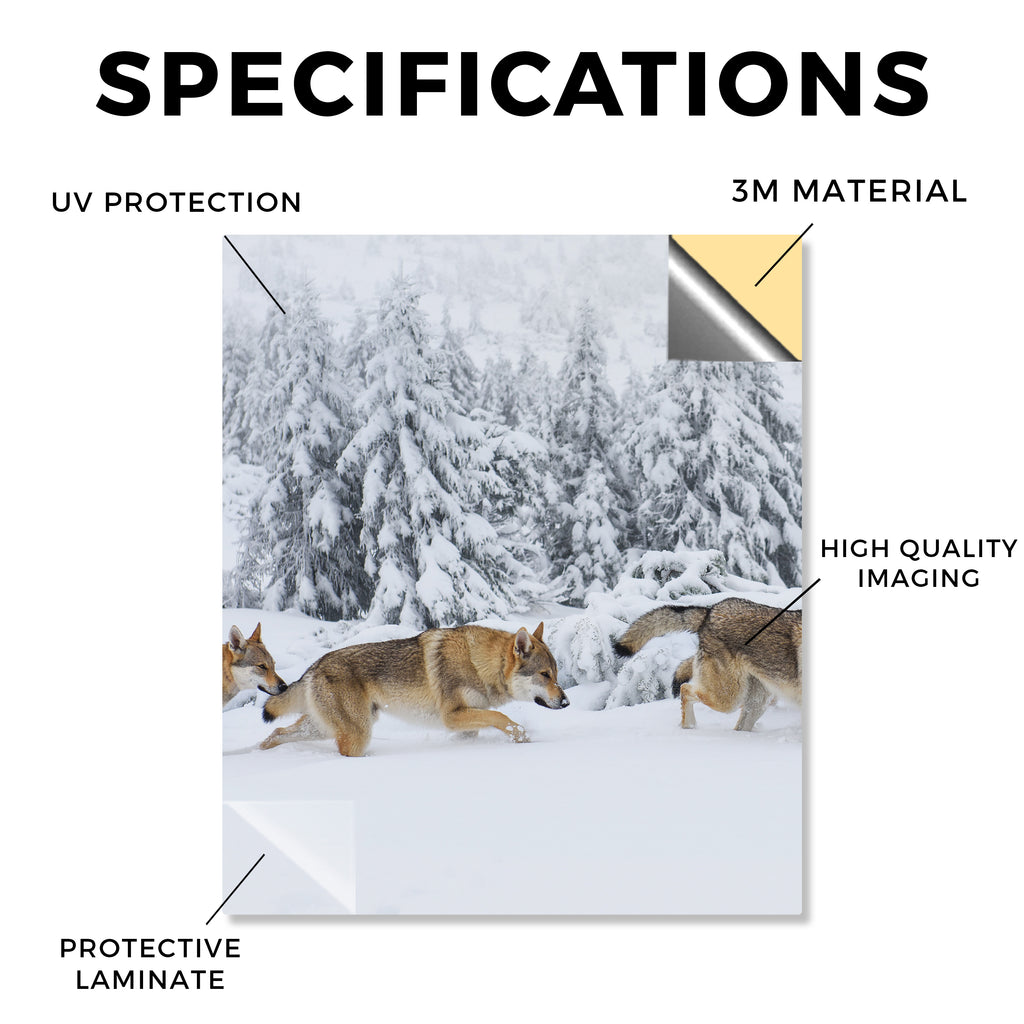 SPECIFICATIONS

UV PROTECTION

3M MATERIAL

HIGH QUALITY IMAGING

PROTECTIVE LAMINATE